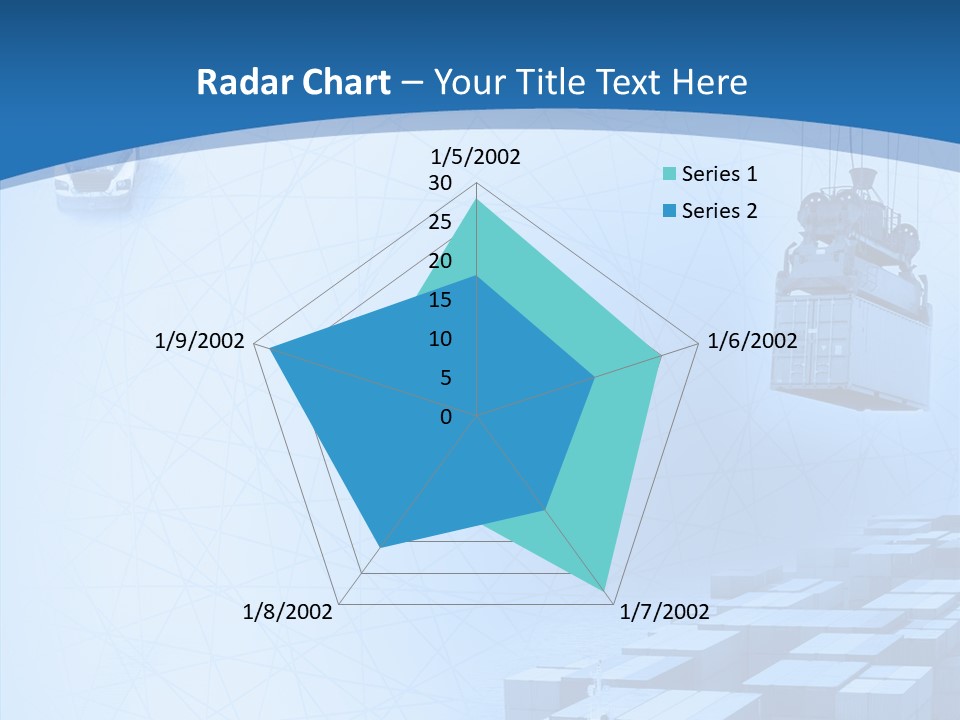 Radar Chart – Your Title Text Here

1/5/2002
30
25
20
15
10
5
0
1/6/2002
1/7/2002
1/8/2002
1/9/2002

Series 1
Series 2